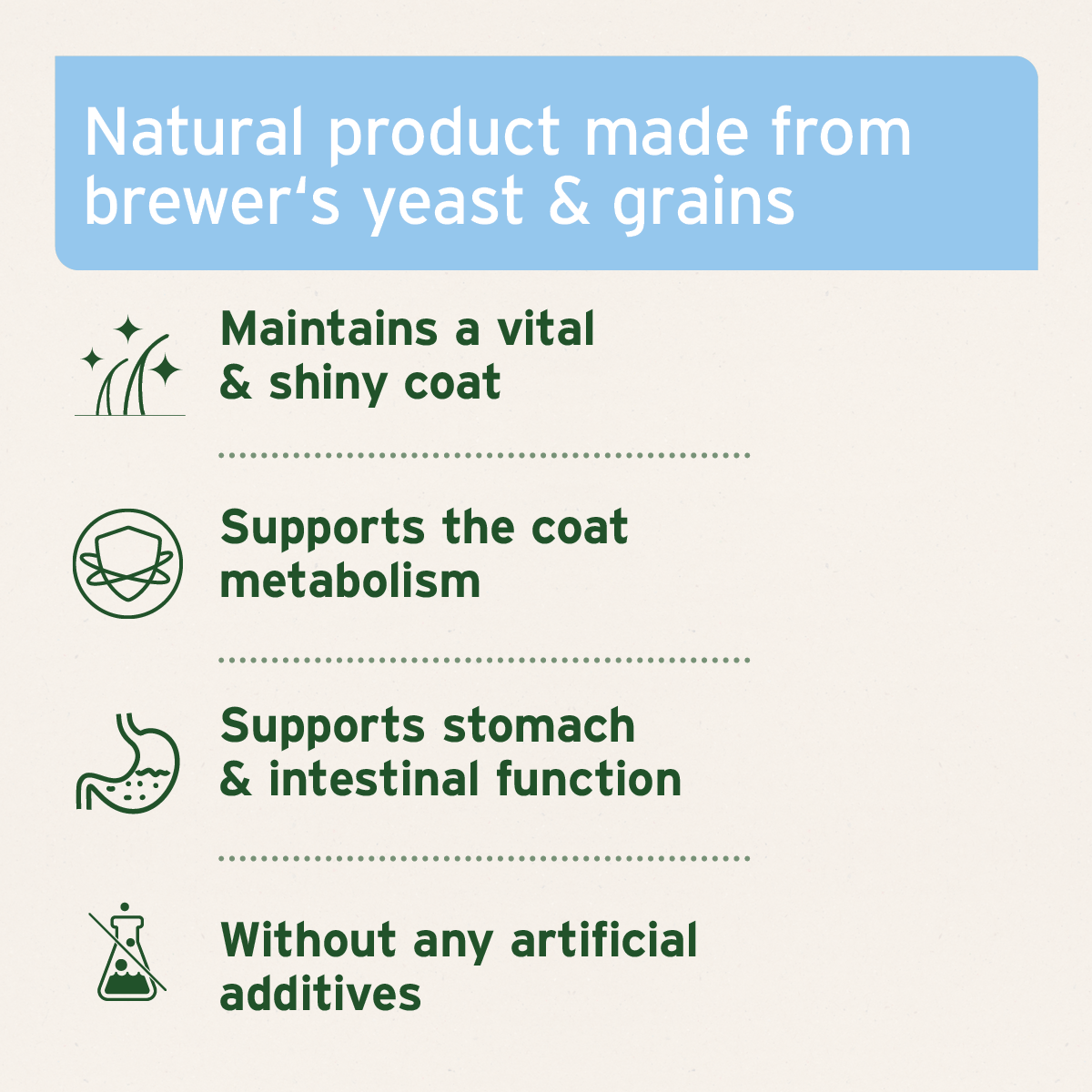 Natural product made from brewer‘s yeast & grains

Maintains a vital & shiny coat

Supports the coat metabolism

Supports stomach & intestinal function

Without any artificial additives